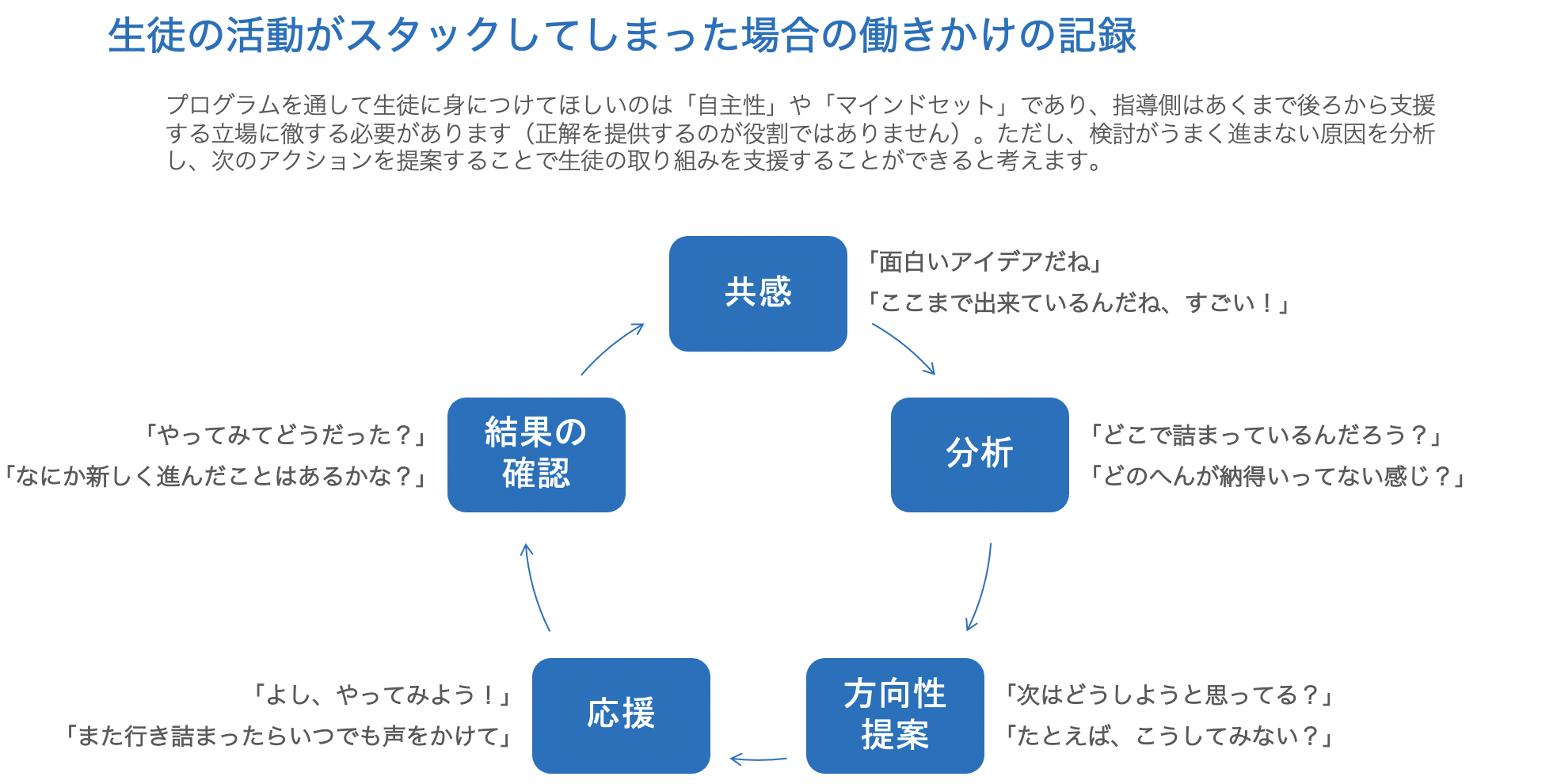 生徒の活動がスタックしてしまった場合の働きかけの記録

プログラムを通して生徒に身につけてほしいのは「自主性」や「マインドセット」であり、指導側はあくまで後ろから支援する立場に徹する必要があります（正解を提供するのが役割ではありません）。ただし、検討がうまく進まない原因を分析し、次のアクションを提案することで生徒の取り組みを支援することができると考えます。

共感

「面白いアイデアだね」
「ここまで出来ているんだね、すごい！」

分析

「どこで詰まっているんだろう？」
「どのへんが納得いってない感じ？」

方向性提案

「次はどうしようと思ってる？」
「たとえば、こうしてみない？」

応援

「よし、やってみよう！」
「また行き詰まったらいつでも声をかけて」

結果の確認

「やってみてどうだった？」
「なにか新しく進んだことはあるかな？」